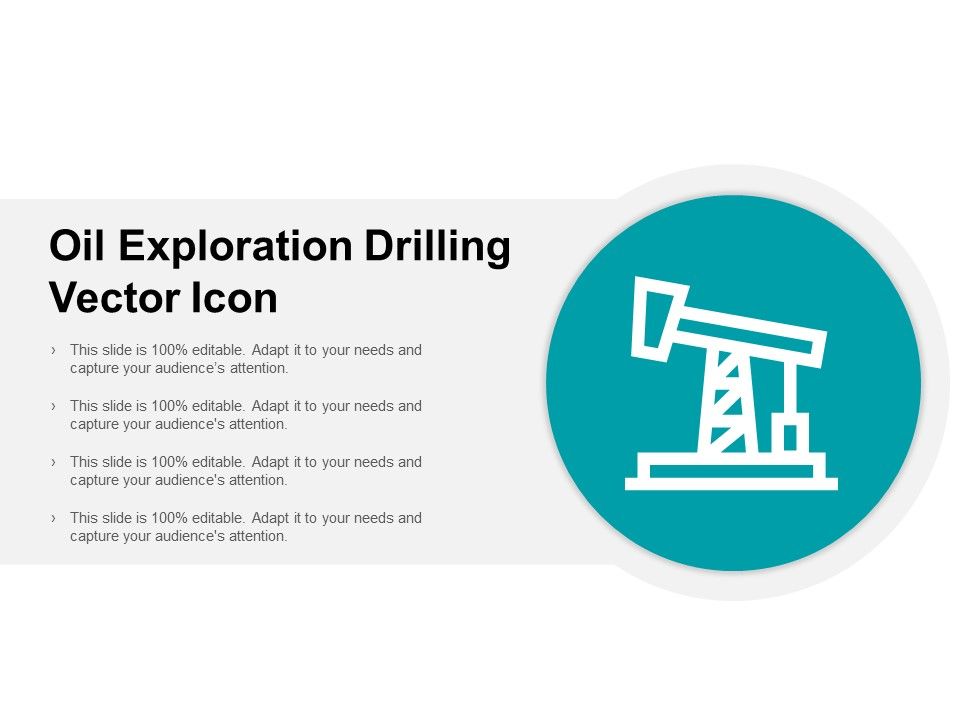 Oil Exploration Drilling Vector Icon

› This slide is 100% editable. Adapt it to your needs and capture your audience's attention.

› This slide is 100% editable. Adapt it to your needs and capture your audience's attention.

› This slide is 100% editable. Adapt it to your needs and capture your audience's attention.

› This slide is 100% editable. Adapt it to your needs and capture your audience's attention.